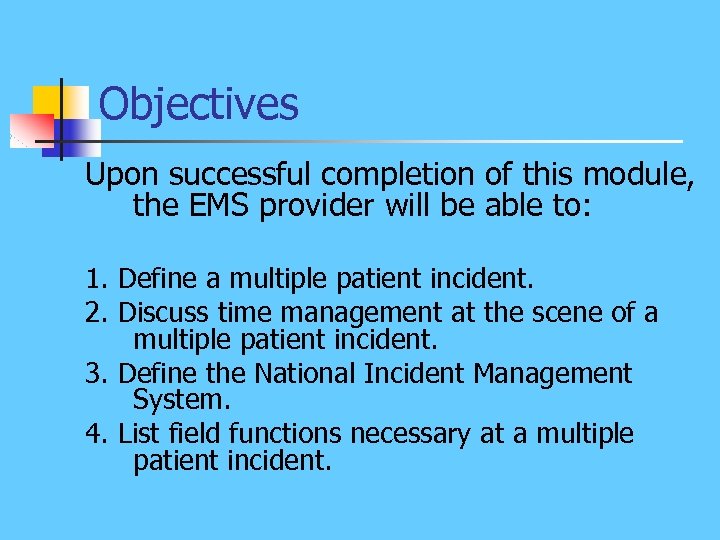 Objectives

Upon successful completion of this module, the EMS provider will be able to:

1. Define a multiple patient incident.
2. Discuss time management at the scene of a multiple patient incident.
3. Define the National Incident Management System.
4. List field functions necessary at a multiple patient incident.